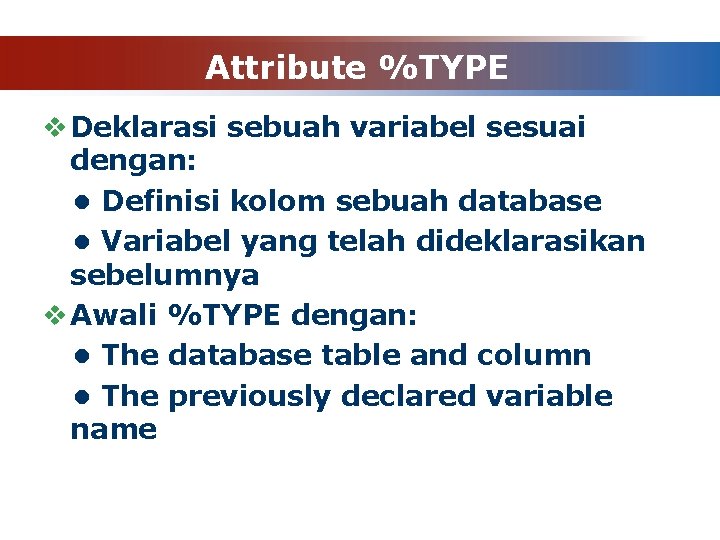 Attribute %TYPE

❖ Deklarasi sebuah variabel sesuai dengan:

• Definisi kolom sebuah database

• Variabel yang telah dideklarasikan sebelumnya

❖ Awali %TYPE dengan:

• The database table and column

• The previously declared variable name